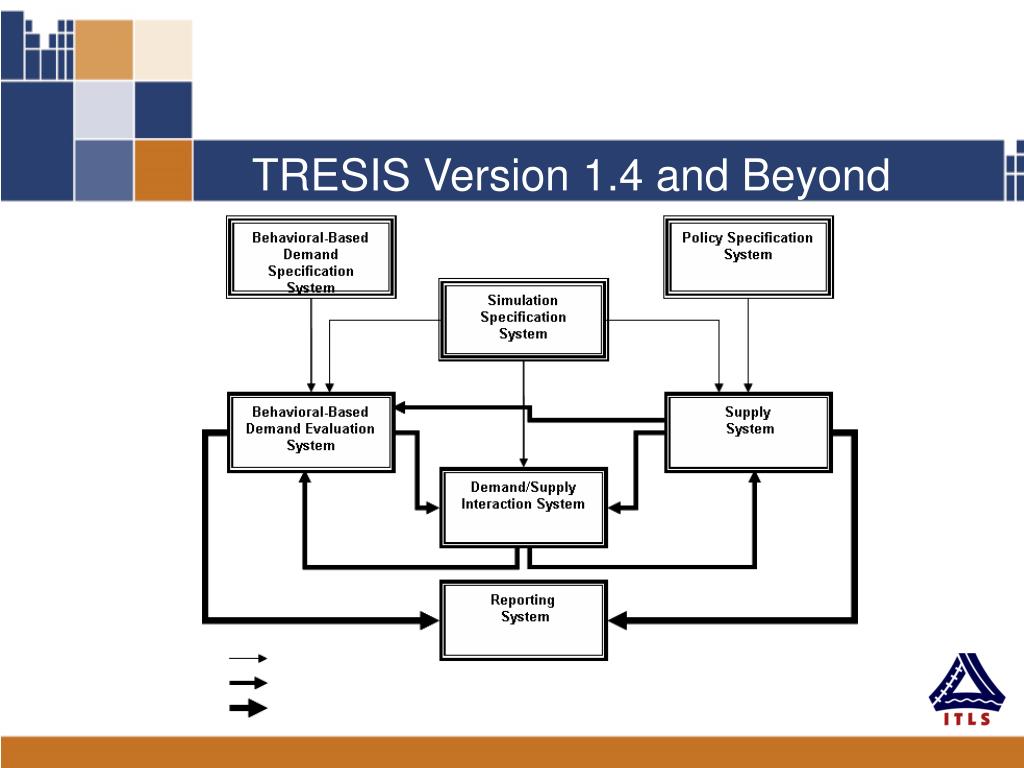 TRESIS Version 1.4 and Beyond

Behavioral-Based Demand Specification System

Policy Specification System

Simulation Specification System

Behavioral-Based Demand Evaluation System

Supply System

Demand/Supply Interaction System

Reporting System

ITLS